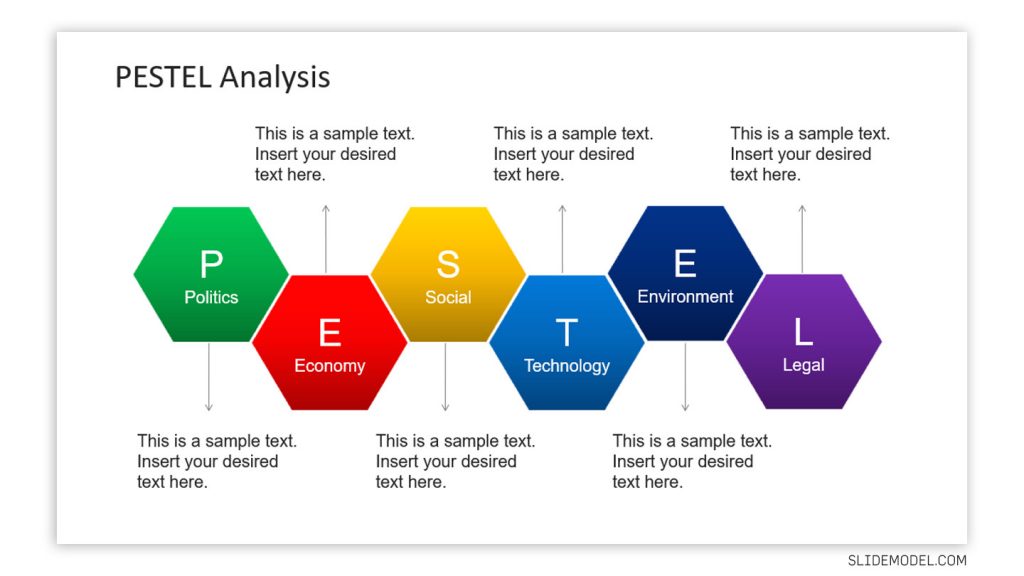 PESTEL Analysis

This is a sample text. Insert your desired text here.

This is a sample text. Insert your desired text here.

This is a sample text. Insert your desired text here.

P
Politics

E
Economy

S
Social

T
Technology

E
Environment

L
Legal

This is a sample text. Insert your desired text here.

This is a sample text. Insert your desired text here.

This is a sample text. Insert your desired text here.

SLIDEMODEL.COM